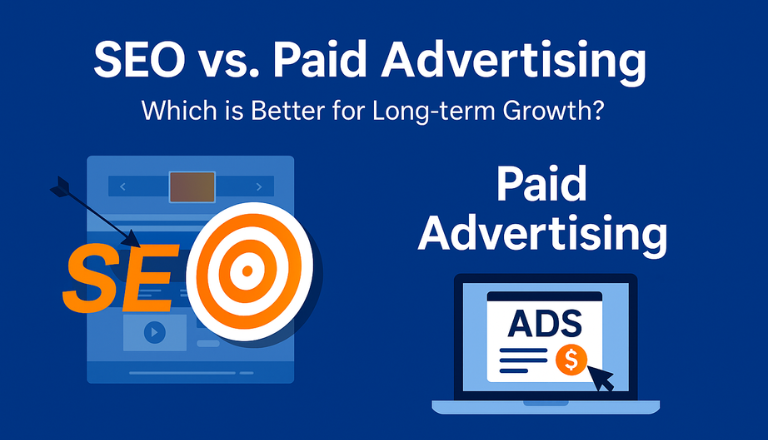 SEO vs. Paid Advertising

Which is Better for Long-term Growth?

SE

Paid Advertising

ADS

$